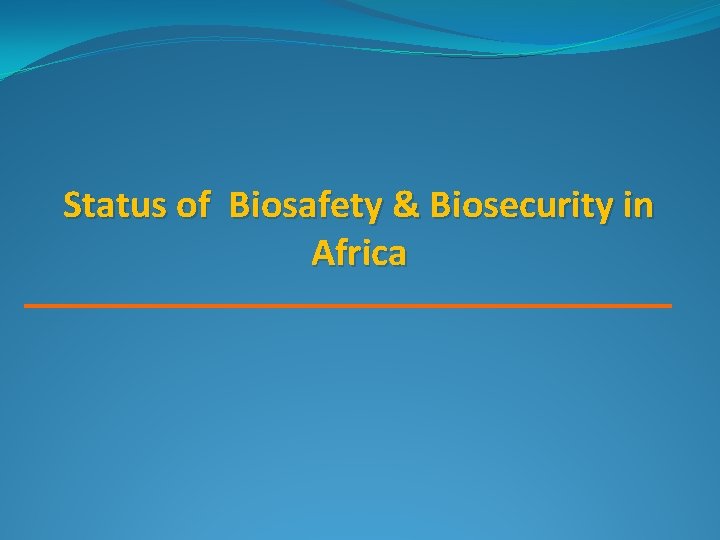 Status of  Biosafety & Biosecurity in Africa